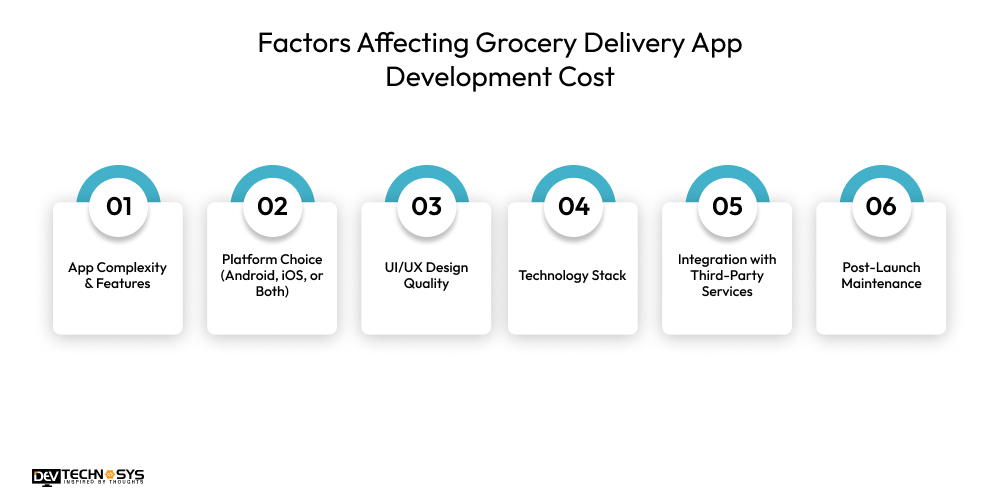 Factors Affecting Grocery Delivery App Development Cost

01
App Complexity & Features

02
Platform Choice (Android, iOS, or Both)

03
UI/UX Design Quality

04
Technology Stack

05
Integration with Third-Party Services

06
Post-Launch Maintenance

DEV TECHNOSYS
INSPIRED BY THOUGHTS